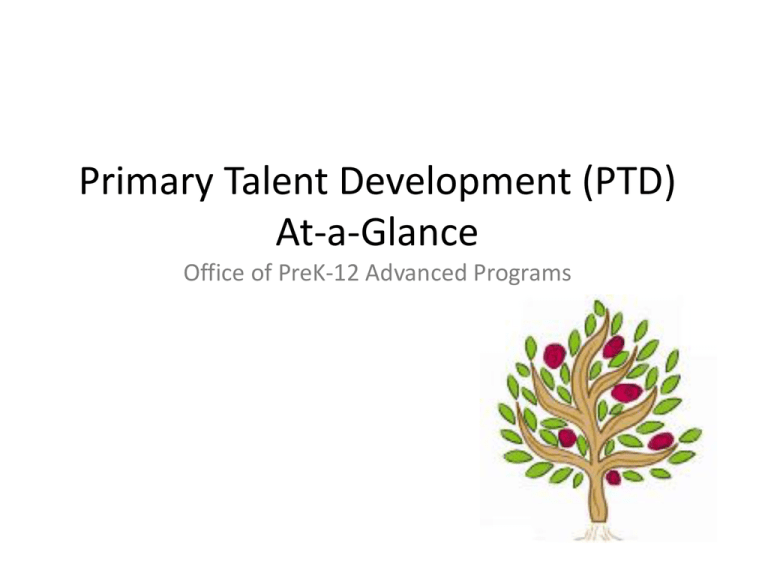 Primary Talent Development (PTD) At-a-Glance

Office of PreK-12 Advanced Programs